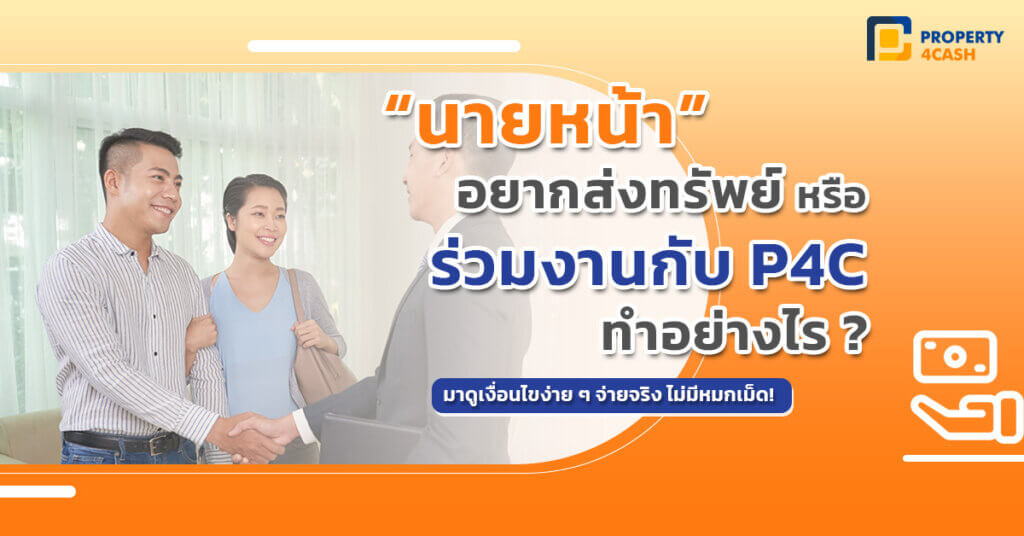 PROPERTY 4CASH

“นายหน้า”
อยากส่งทรัพย์ หรือ
ร่วมงานกับ P4C
ทำอย่างไร ?

มาดูเงื่อนไขง่าย ๆ จ่ายจริง ไม่มีหมกเม็ด!